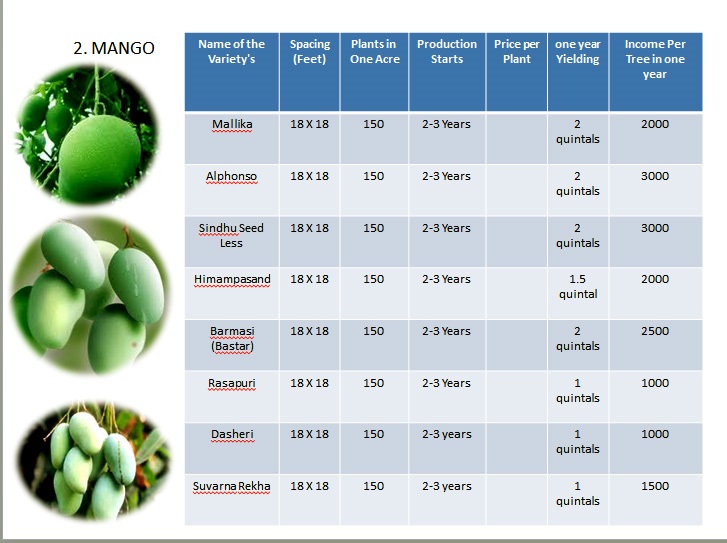 2. MANGO

| Name of the Variety's | Spacing (Feet) | Plants in One Acre | Production Starts | Price per Plant | one year Yielding | Income Per Tree in one year |
|---|---|---|---|---|---|---|
| Mallika | 18 X 18 | 150 | 2-3 Years | | 2 quintals | 2000 |
| Alphonso | 18 X 18 | 150 | 2-3 Years | | 2 quintals | 3000 |
| Sindhu Seed Less | 18 X 18 | 150 | 2-3 Years | | 2 quintals | 3000 |
| Himampasand | 18 X 18 | 150 | 2-3 Years | | 1.5 quintal | 2000 |
| Barmasi (Bastar) | 18 X 18 | 150 | 2-3 Years | | 2 quintals | 2500 |
| Rasapuri | 18 X 18 | 150 | 2-3 Years | | 1 quintals | 1000 |
| Dasheri | 18 X 18 | 150 | 2-3 years | | 1 quintals | 1000 |
| Suvarna Rekha | 18 X 18 | 150 | 2-3 years | | 1 quintals | 1500 |